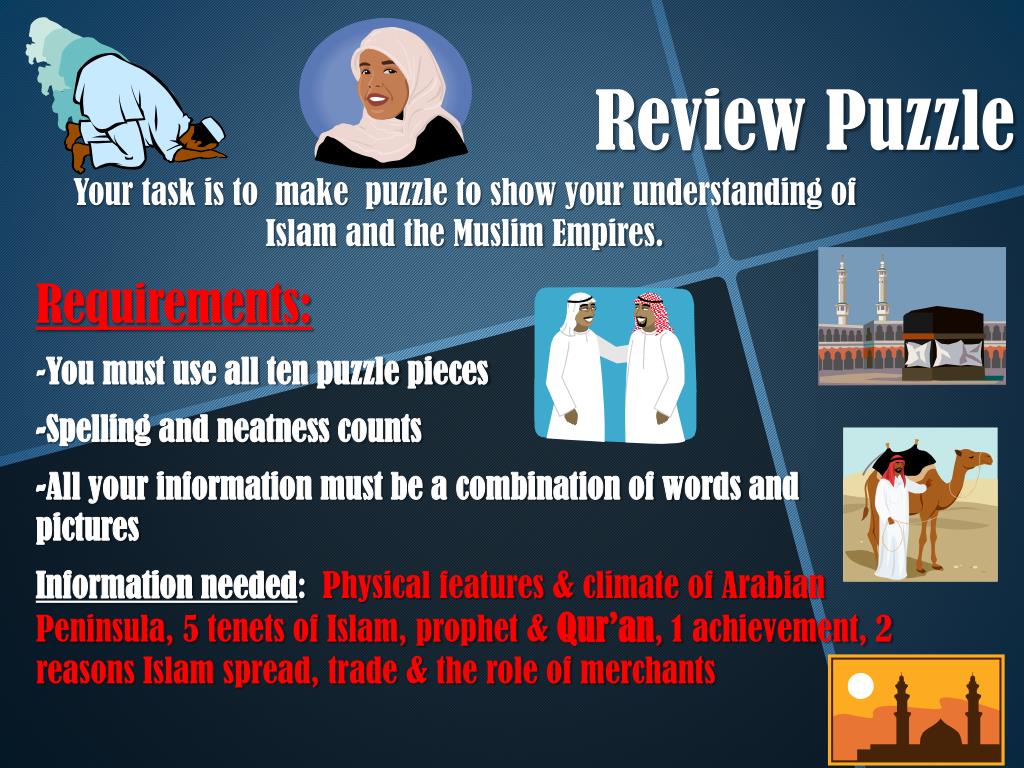 Review Puzzle

Your task is to make puzzle to show your understanding of Islam and the Muslim Empires.

Requirements:

-You must use all ten puzzle pieces

-Spelling and neatness counts

-All your information must be a combination of words and pictures

Information needed: Physical features & climate of Arabian Peninsula, 5 tenets of Islam, prophet & Qur'an, 1 achievement, 2 reasons Islam spread, trade & the role of merchants